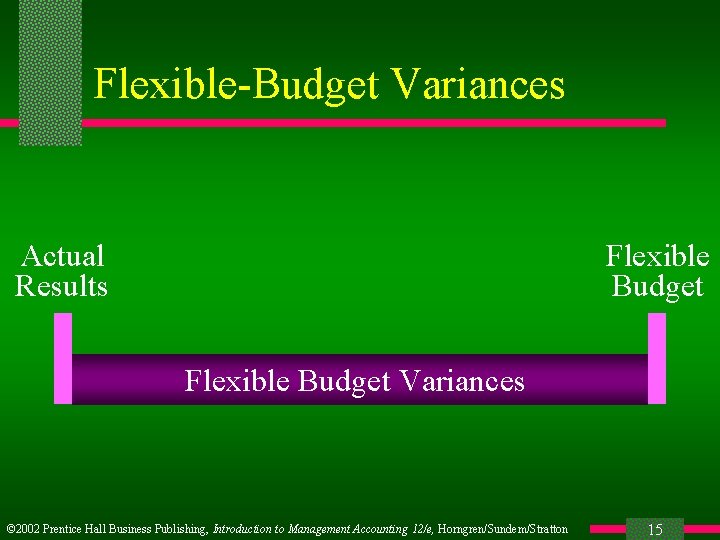 Flexible-Budget Variances

Actual Results

Flexible Budget

Flexible Budget Variances

©2002 Prentice Hall Business Publishing, Introduction to Management Accounting 12/e, Horngren/Sundem/Stratton

15